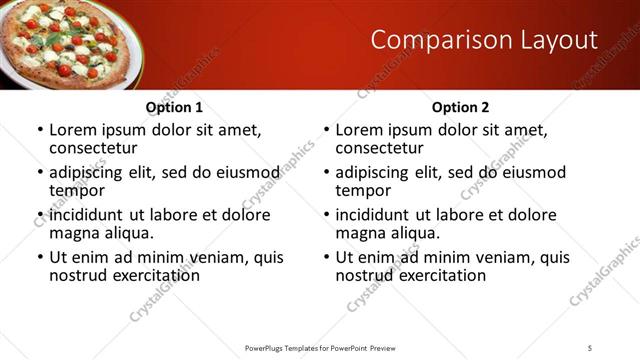 Comparison Layout

Option 1
• Lorem ipsum dolor sit amet, consectetur
• adipiscing elit, sed do eiusmod tempor
• incididunt ut labore et dolore magna aliqua.
• Ut enim ad minim veniam, quis nostrud exercitation

Option 2
• Lorem ipsum dolor sit amet, consectetur
• adipiscing elit, sed do eiusmod tempor
• incididunt ut labore et dolore magna aliqua.
• Ut enim ad minim veniam, quis nostrud exercitation

CrystalGraphics

PowerPlugs Templates for PowerPoint Preview
5